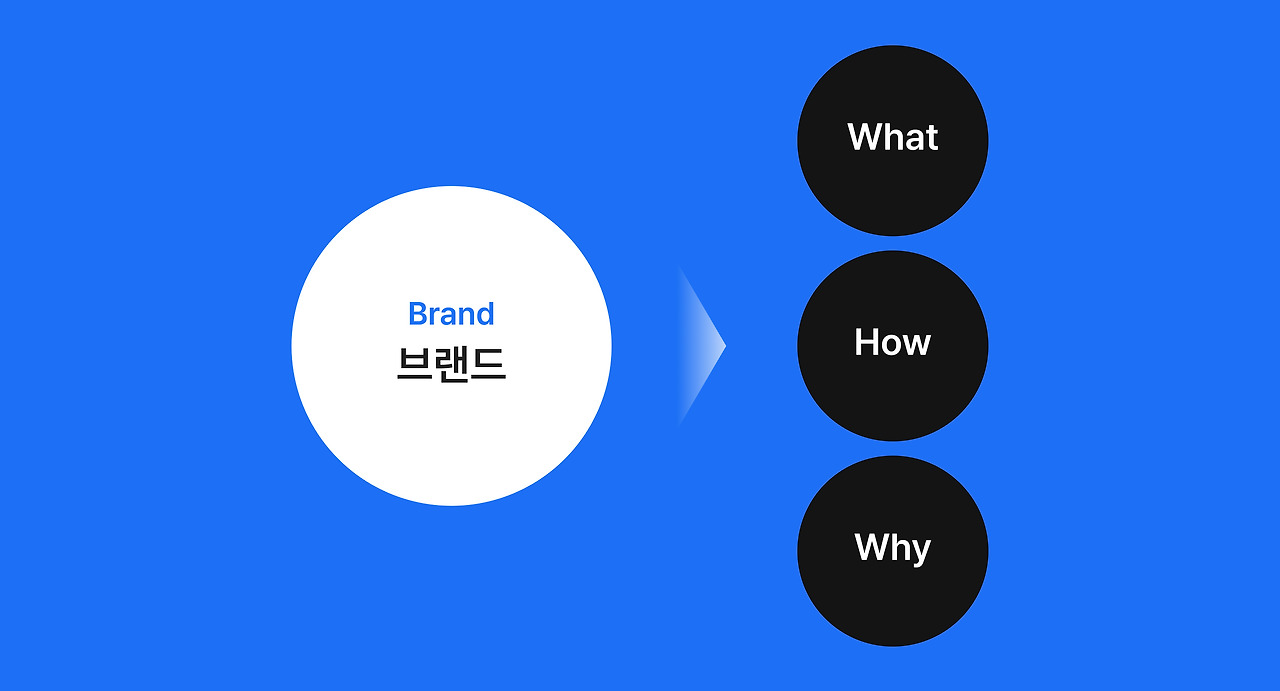 Brand
브랜드

What

How

Why